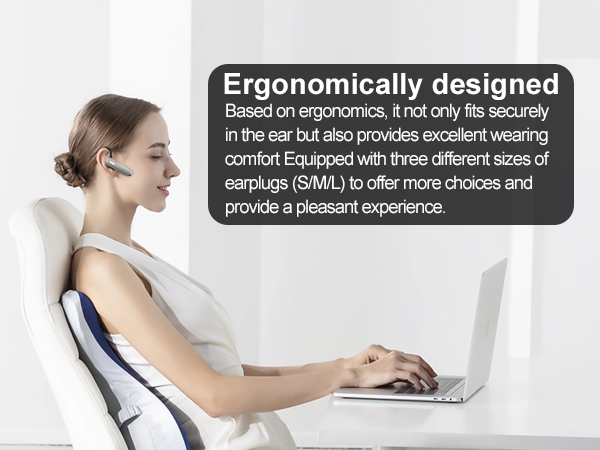 Ergonomically designed

Based on ergonomics, it not only fits securely in the ear but also provides excellent wearing comfort Equipped with three different sizes of earplugs (S/M/L) to offer more choices and provide a pleasant experience.